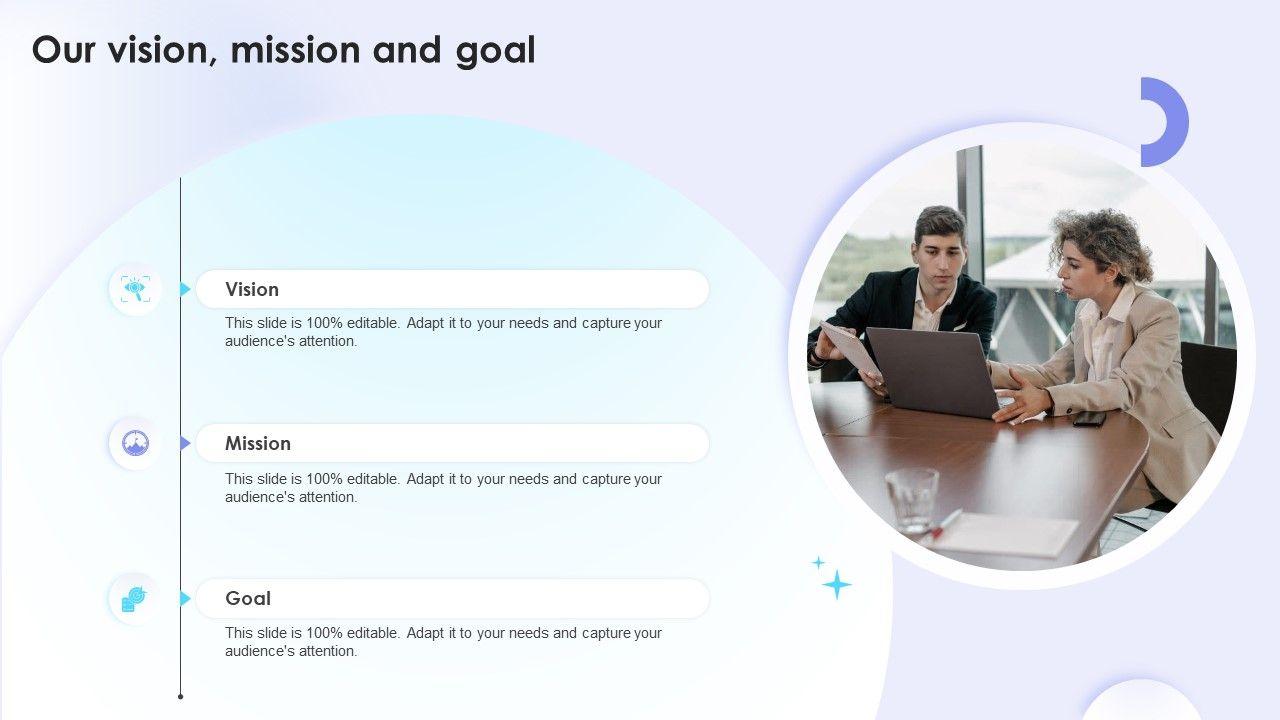 Our vision, mission and goal

Vision

This slide is 100% editable. Adapt it to your needs and capture your audience's attention.

Mission

This slide is 100% editable. Adapt it to your needs and capture your audience's attention.

Goal

This slide is 100% editable. Adapt it to your needs and capture your audience's attention.